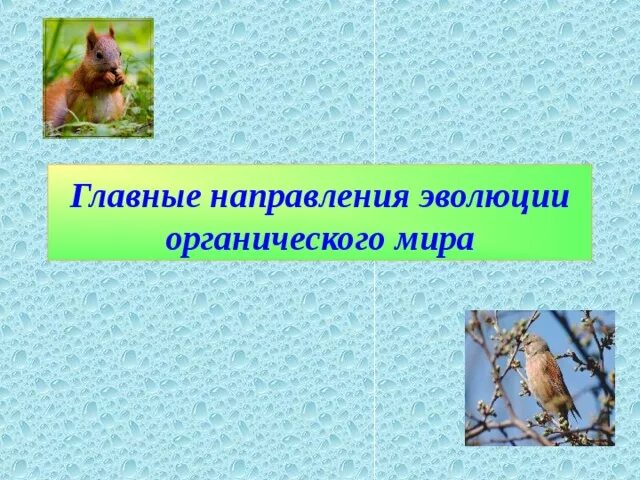 Главные направления эволюции органического мира